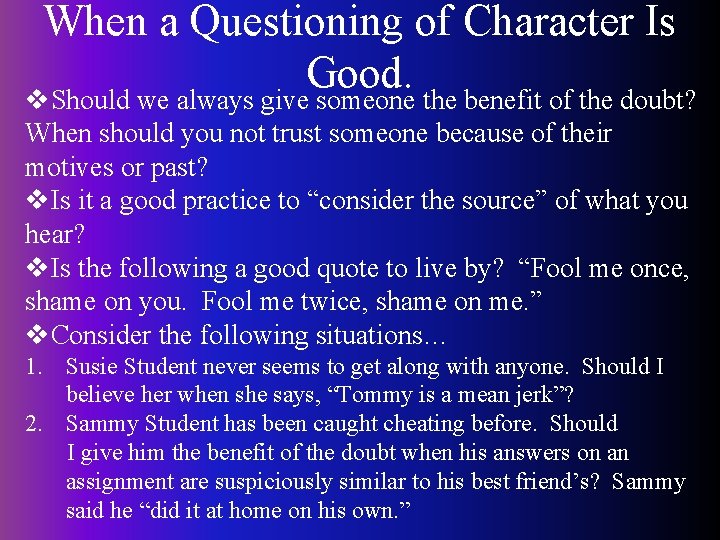 When a Questioning of Character Is Good.

❖Should we always give someone the benefit of the doubt? When should you not trust someone because of their motives or past?

❖Is it a good practice to “consider the source” of what you hear?

❖Is the following a good quote to live by? “Fool me once, shame on you. Fool me twice, shame on me.”

❖Consider the following situations…

1. Susie Student never seems to get along with anyone. Should I believe her when she says, “Tommy is a mean jerk”?
2. Sammy Student has been caught cheating before. Should I give him the benefit of the doubt when his answers on an assignment are suspiciously similar to his best friend’s? Sammy said he “did it at home on his own.”